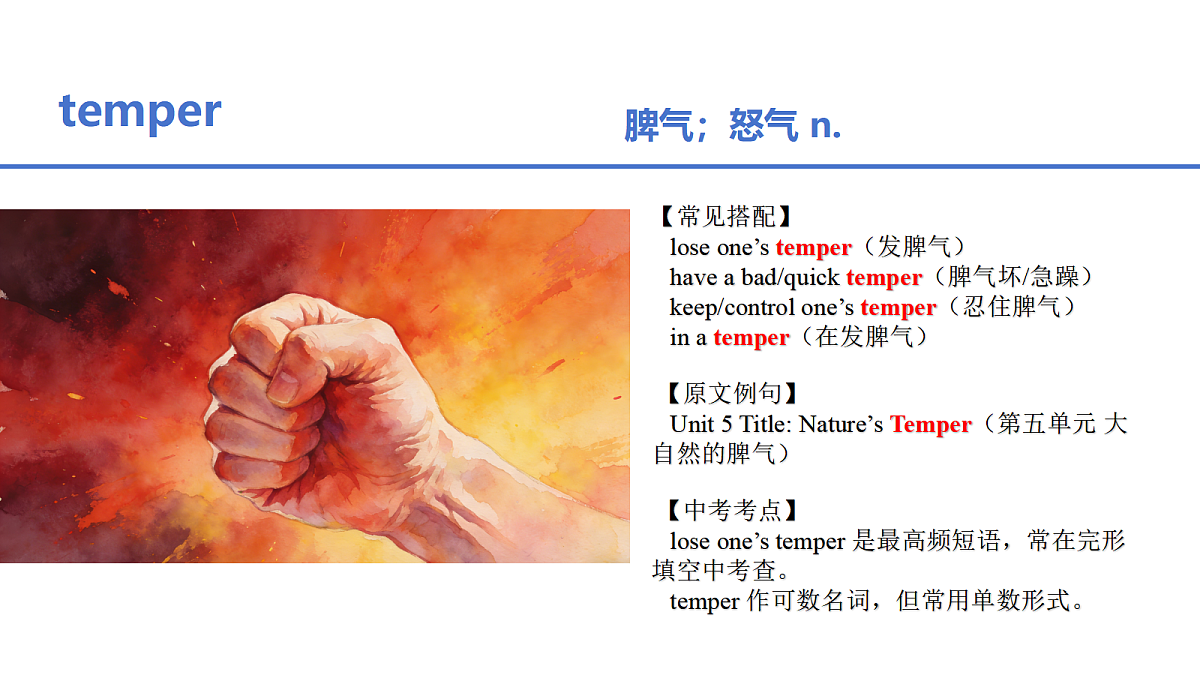 temper

脾气；怒气 n.

【常见搭配】
lose one’s temper（发脾气）
have a bad/quick temper（脾气坏/急躁）
keep/control one’s temper（忍住脾气）
in a temper（在发脾气）

【原文例句】
Unit 5 Title: Nature’s Temper（第五单元 大自然的脾气）

【中考考点】
lose one’s temper 是最高频短语，常在完形填空中考查。
temper 作可数名词，但常用单数形式。